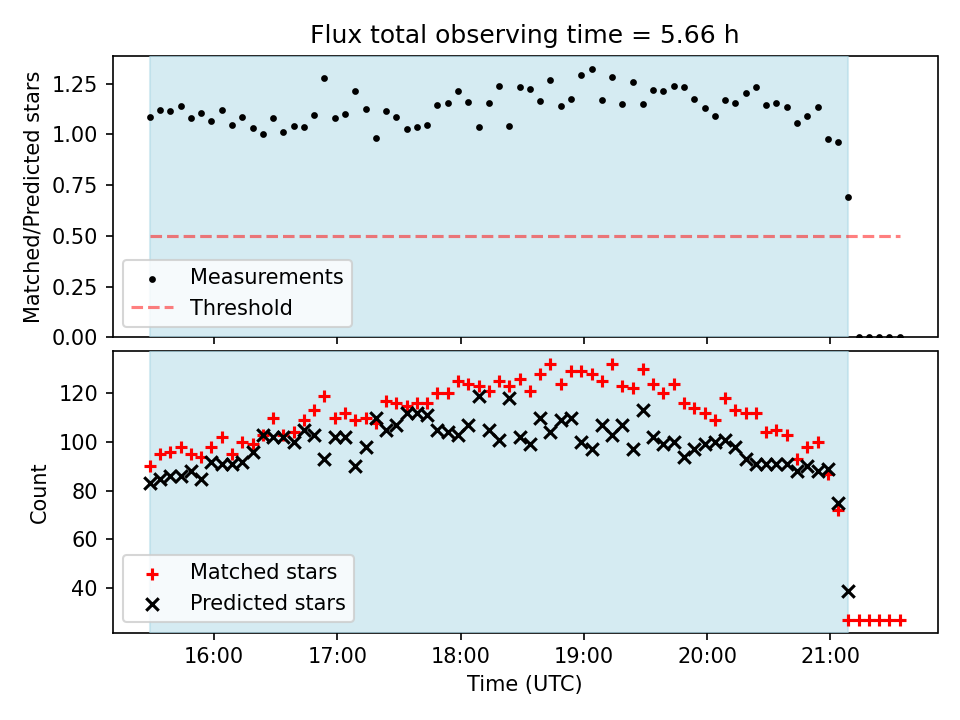 Flux total observing time = 5.66 h

Matched/Predicted stars

1.25
1.00
0.75
0.50
0.25
0.00

Measurements
Threshold

Count

120
100
80
60
40

Matched stars
Predicted stars

16:00
17:00
18:00
19:00
20:00
21:00

Time (UTC)